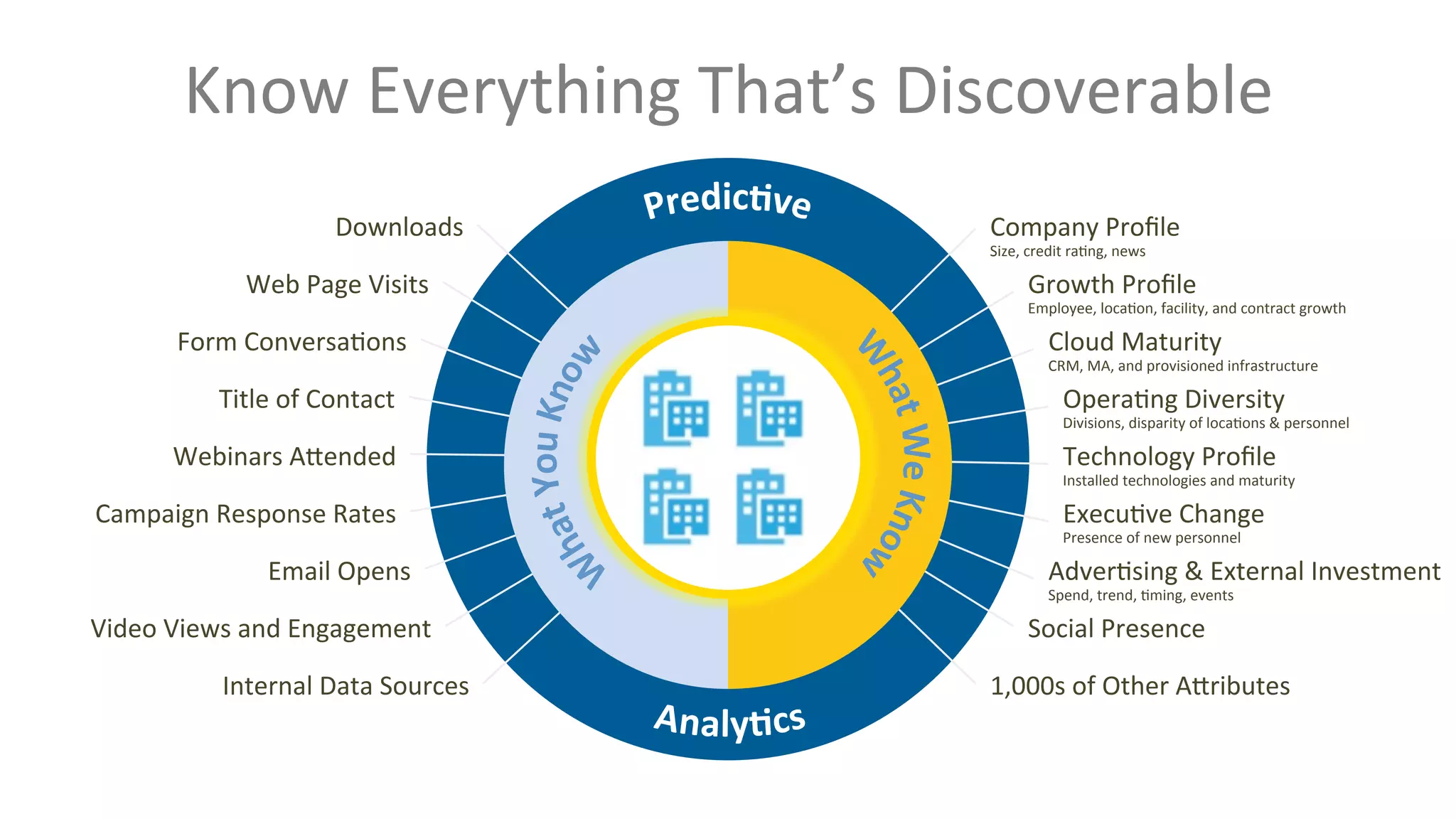 Know Everything That's Discoverable

Downloads

Web Page Visits

Form Conversations

Title of Contact

Webinars Attended

Campaign Response Rates

Email Opens

Video Views and Engagement

Internal Data Sources

Predictive

What You Know

What We Know

Analytics

Company Profile
Size, credit rating, news

Growth Profile
Employee, location, facility, and contract growth

Cloud Maturity
CRM, MA, and provisioned infrastructure

Operating Diversity
Divisions, disparity of locations & personnel

Technology Profile
Installed technologies and maturity

Executive Change
Presence of new personnel

Advertising & External Investment
Spend, trend, timing, events

Social Presence

1,000s of Other Attributes